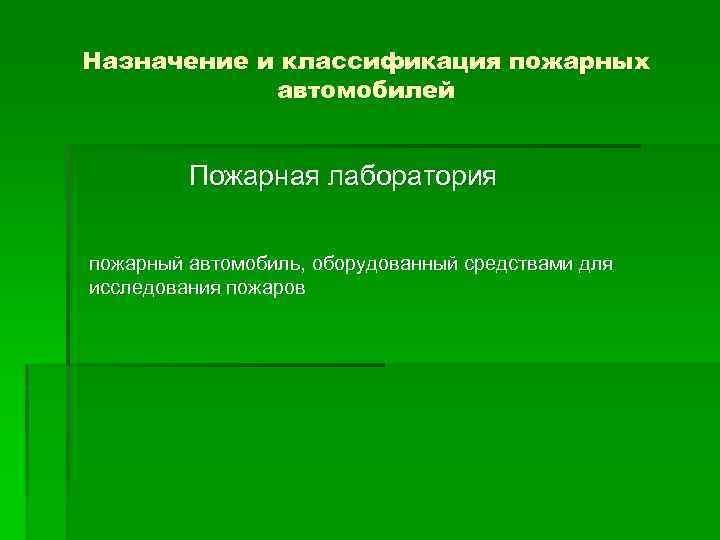 Назначение и классификация пожарных автомобилей

Пожарная лаборатория

пожарный автомобиль, оборудованный средствами для исследования пожаров